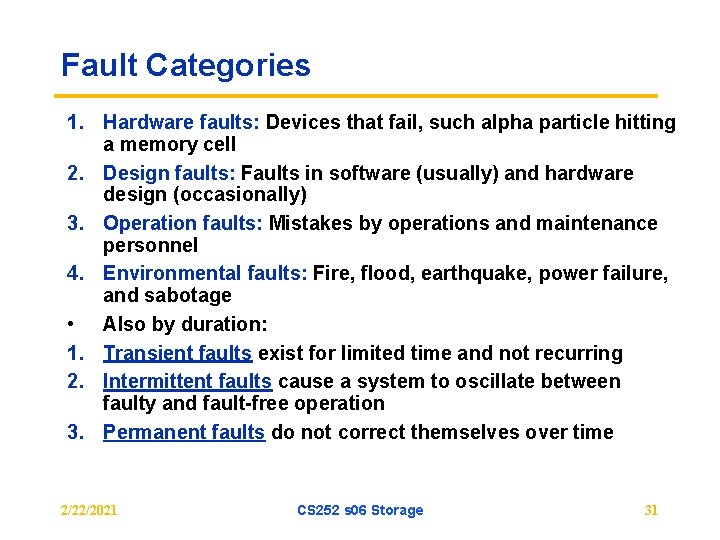 Fault Categories

1. Hardware faults: Devices that fail, such alpha particle hitting a memory cell
2. Design faults: Faults in software (usually) and hardware design (occasionally)
3. Operation faults: Mistakes by operations and maintenance personnel
4. Environmental faults: Fire, flood, earthquake, power failure, and sabotage

• Also by duration:

1. Transient faults exist for limited time and not recurring
2. Intermittent faults cause a system to oscillate between faulty and fault-free operation
3. Permanent faults do not correct themselves over time

2/22/2021 CS252 s06 Storage 31